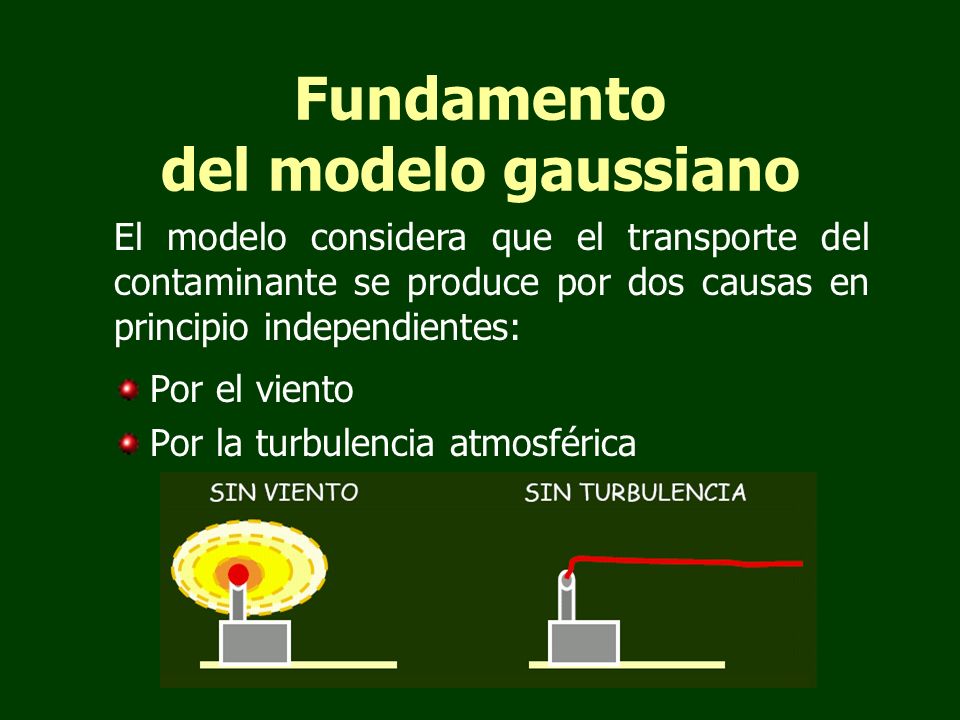 Fundamento
del modelo gaussiano

El modelo considera que el transporte del contaminante se produce por dos causas en principio independientes:

Por el viento
Por la turbulencia atmosférica

SIN VIENTO

SIN TURBULENCIA